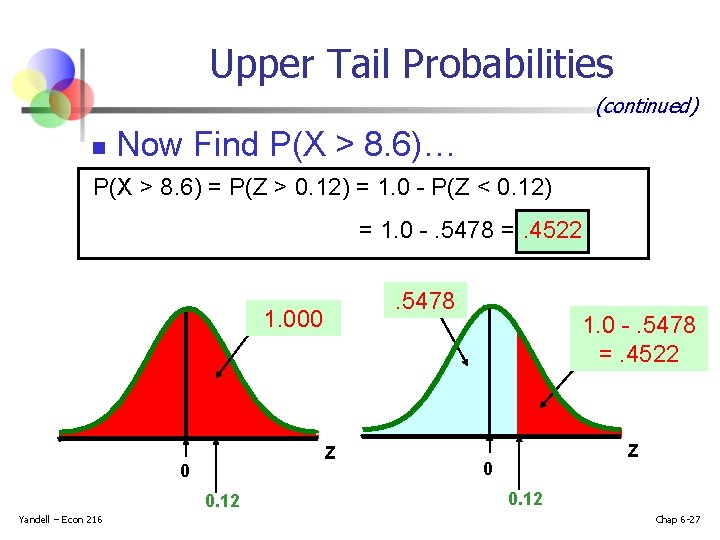 Upper Tail Probabilities

(continued)

Now Find P(X > 8.6)…

P(X > 8.6) = P(Z > 0.12) = 1.0 - P(Z < 0.12)

= 1.0 - .5478 = .4522

1.000

Z

0

0.12

.5478

1.0 - .5478
= .4522

Z

0

0.12

Yandell – Econ 216

Chap 6-27